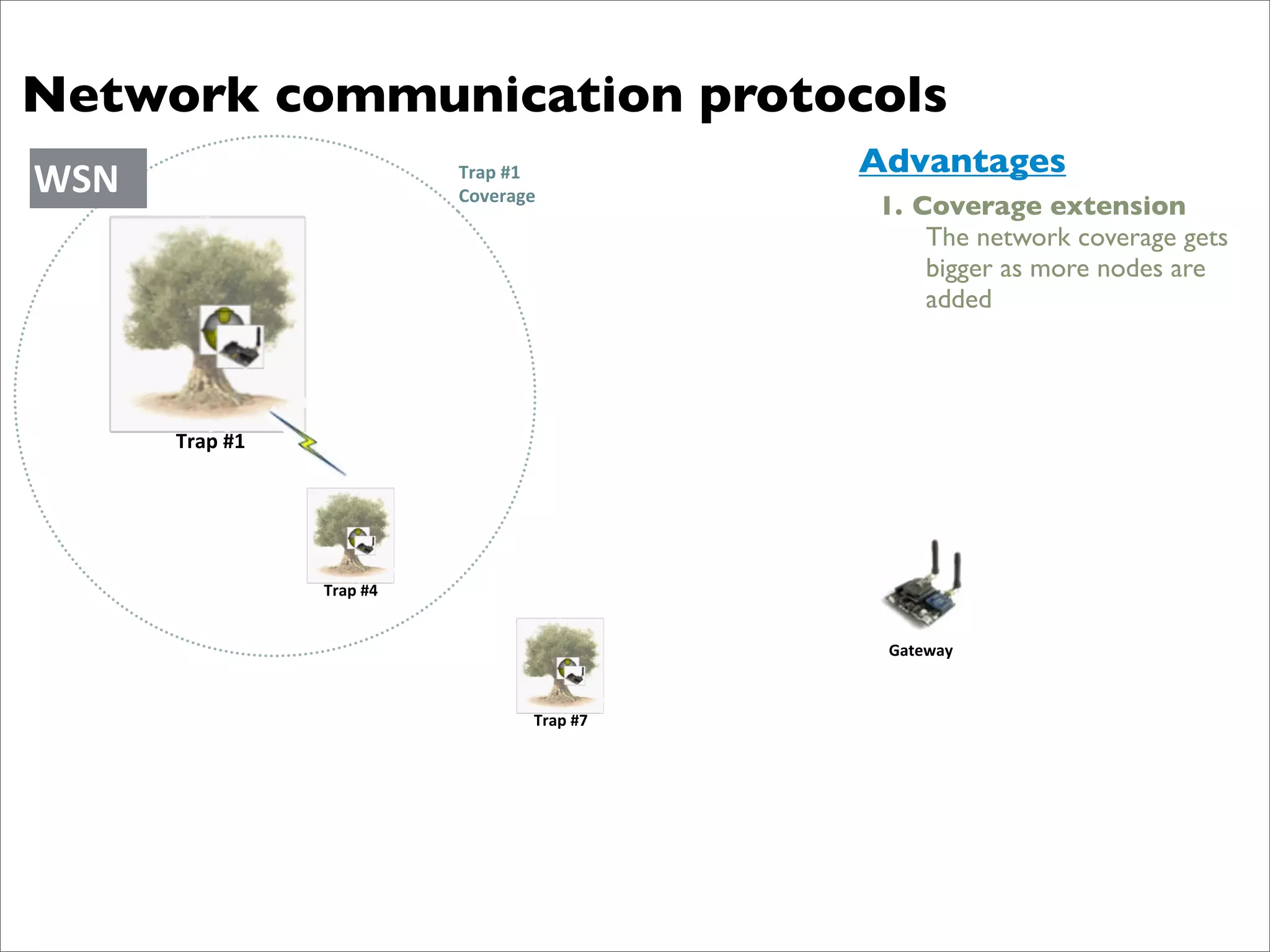 Network communication protocols

WSN

Trap #1 Coverage

Trap #1

Trap #4

Trap #7

Gateway

Advantages

1. Coverage extension

The network coverage gets bigger as more nodes are added